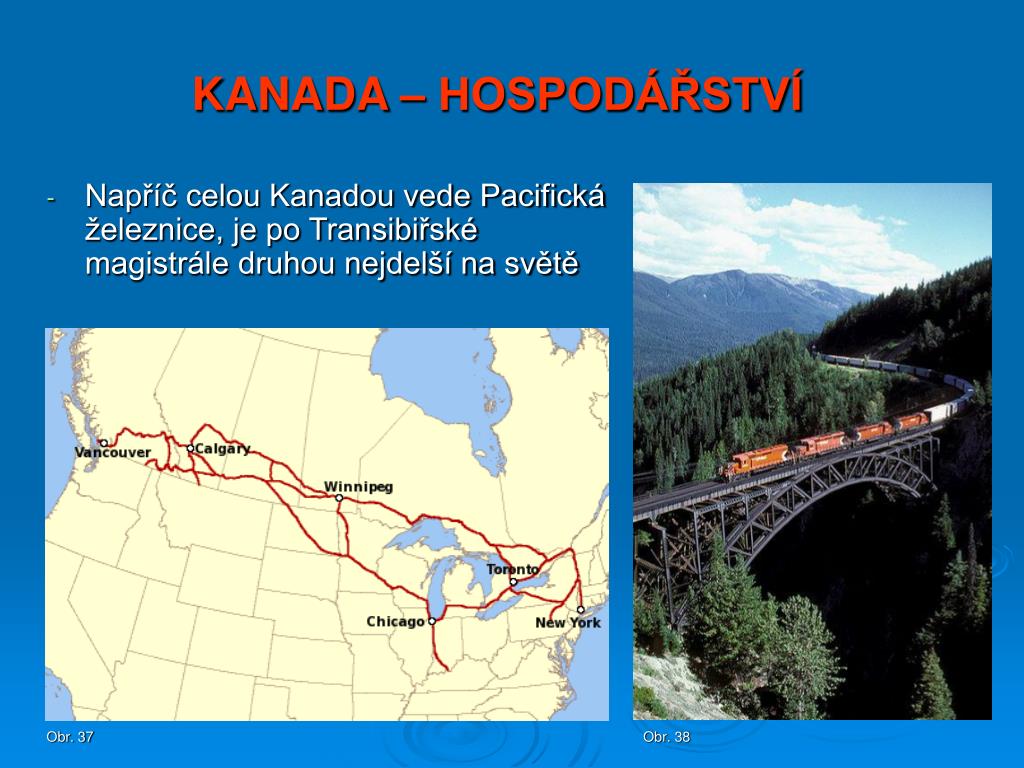 KANADA – HOSPODÁŘSTVÍ

- Napříč celou Kanadou vede Pacifická železnice, je po Transibiřské magistrále druhou nejdelší na světě

Vancouver
Calgary
Winnipeg
Toronto
Chicago
New York

Obr. 37

Obr. 38